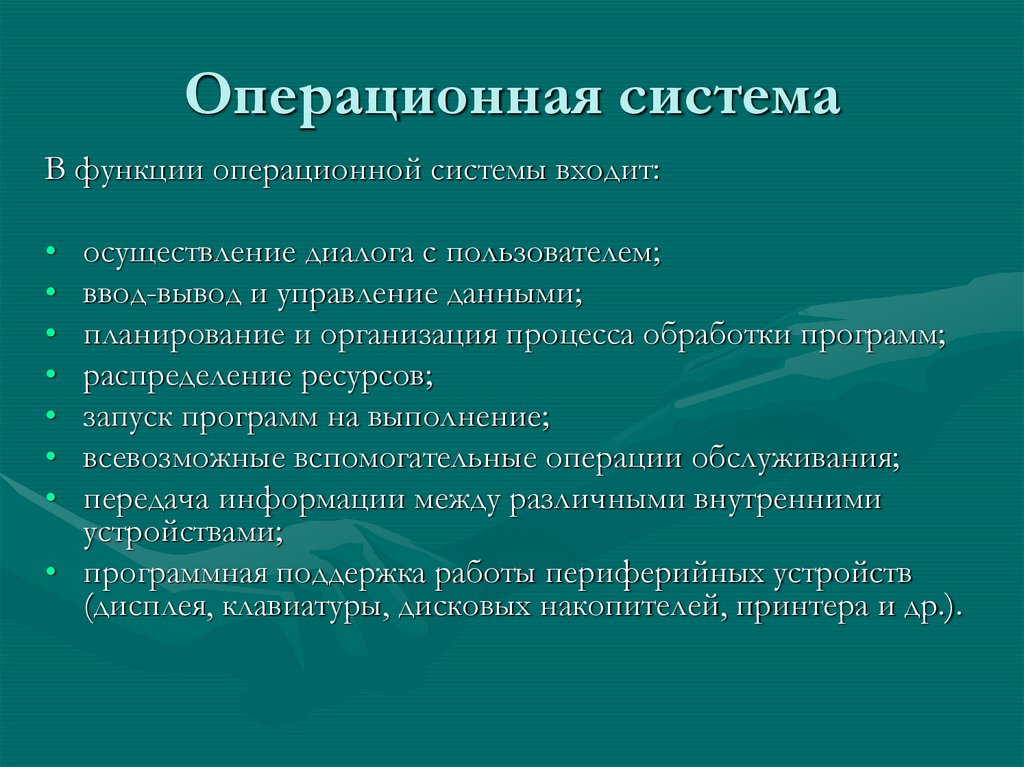 Операционная система

В функции операционной системы входит:

• осуществление диалога с пользователем;
• ввод-вывод и управление данными;
• планирование и организация процесса обработки программ;
• распределение ресурсов;
• запуск программ на выполнение;
• всевозможные вспомогательные операции обслуживания;
• передача информации между различными внутренними устройствами;
• программная поддержка работы периферийных устройств (дисплея, клавиатуры, дисковых накопителей, принтера и др.).